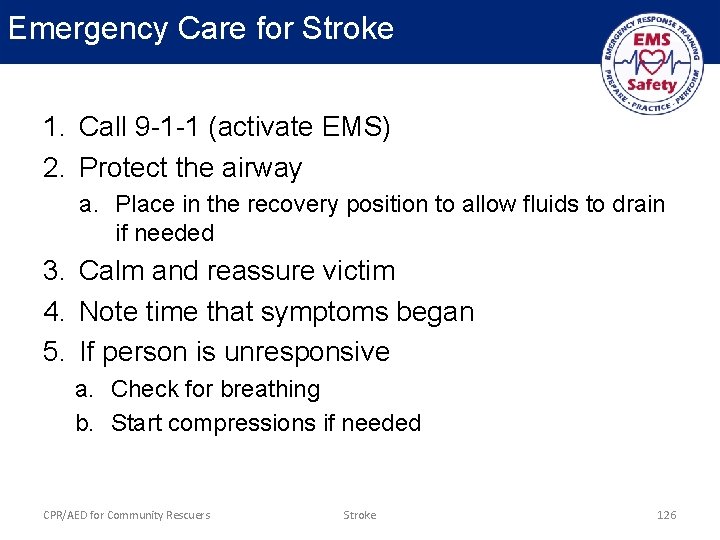 Emergency Care for Stroke

EMERGENCY RESPONSE TRAINING
EMS
Safety
PREPARE · PRACTICE · PERFORM

1. Call 9-1-1 (activate EMS)
2. Protect the airway
a. Place in the recovery position to allow fluids to drain if needed
3. Calm and reassure victim
4. Note time that symptoms began
5. If person is unresponsive
a. Check for breathing
b. Start compressions if needed

CPR/AED for Community Rescuers
Stroke
126